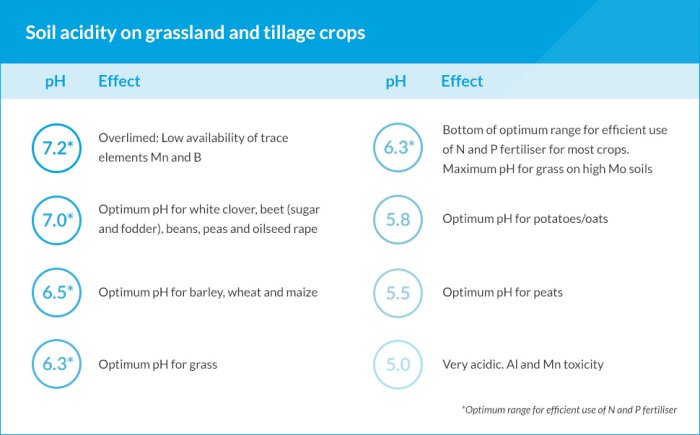 Soil acidity on grassland and tillage crops

| pH | Effect |
|---|---|
| 7.2* | Overlimed: Low availability of trace elements Mn and B |
| 7.0* | Optimum pH for white clover, beet (sugar and fodder), beans, peas and oilseed rape |
| 6.5* | Optimum pH for barley, wheat and maize |
| 6.3* | Optimum pH for grass |

| pH | Effect |
|---|---|
| 6.3* | Bottom of optimum range for efficient use of N and P fertiliser for most crops. Maximum pH for grass on high Mo soils |
| 5.8 | Optimum pH for potatoes/oats |
| 5.5 | Optimum pH for peats |
| 5.0 | Very acidic. Al and Mn toxicity |

*Optimum range for efficient use of N and P fertiliser